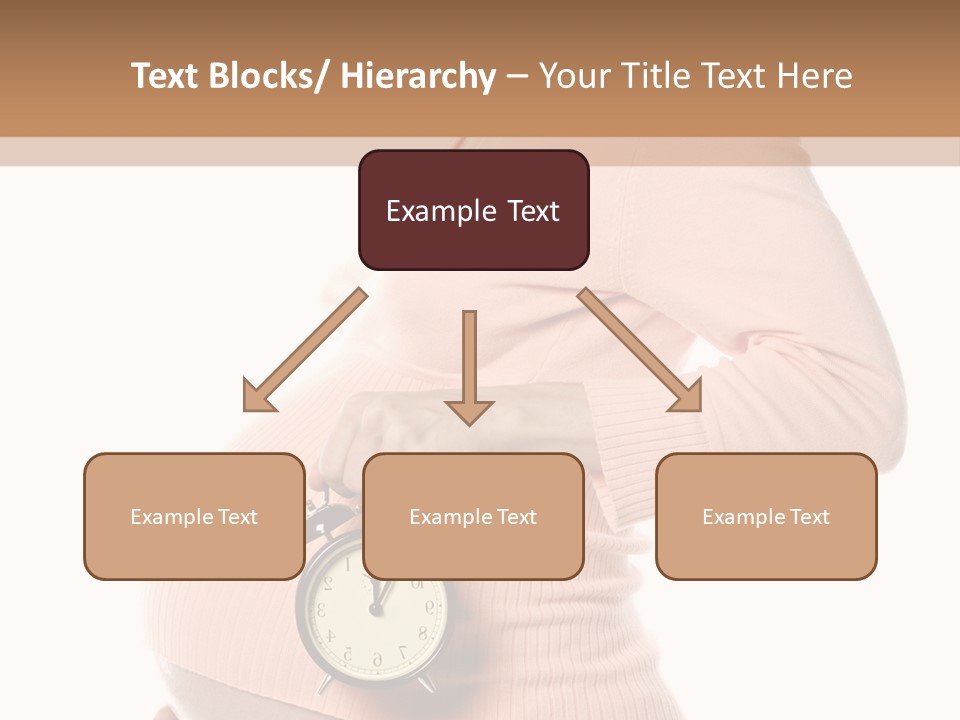 Text Blocks/ Hierarchy – Your Title Text Here

Example Text

Example Text

Example Text

Example Text